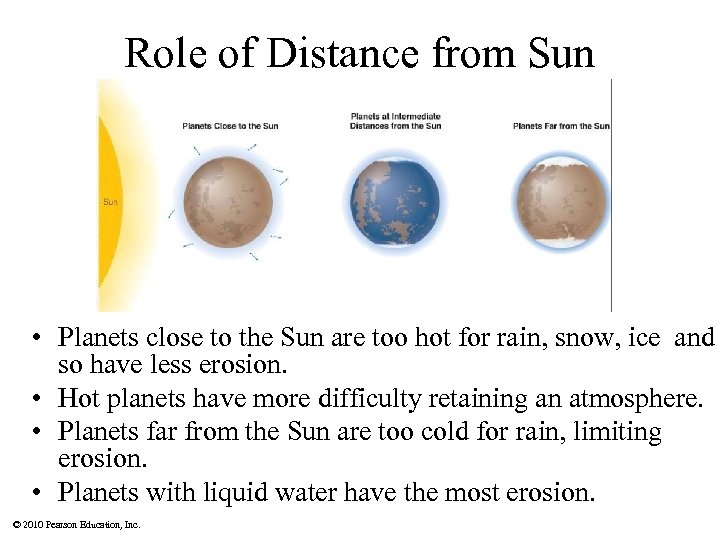 Role of Distance from Sun

Sun

Planets Close to the Sun

Planets at Intermediate Distances from the Sun

Planets Far from the Sun

• Planets close to the Sun are too hot for rain, snow, ice and so have less erosion.
• Hot planets have more difficulty retaining an atmosphere.
• Planets far from the Sun are too cold for rain, limiting erosion.
• Planets with liquid water have the most erosion.

© 2010 Pearson Education, Inc.